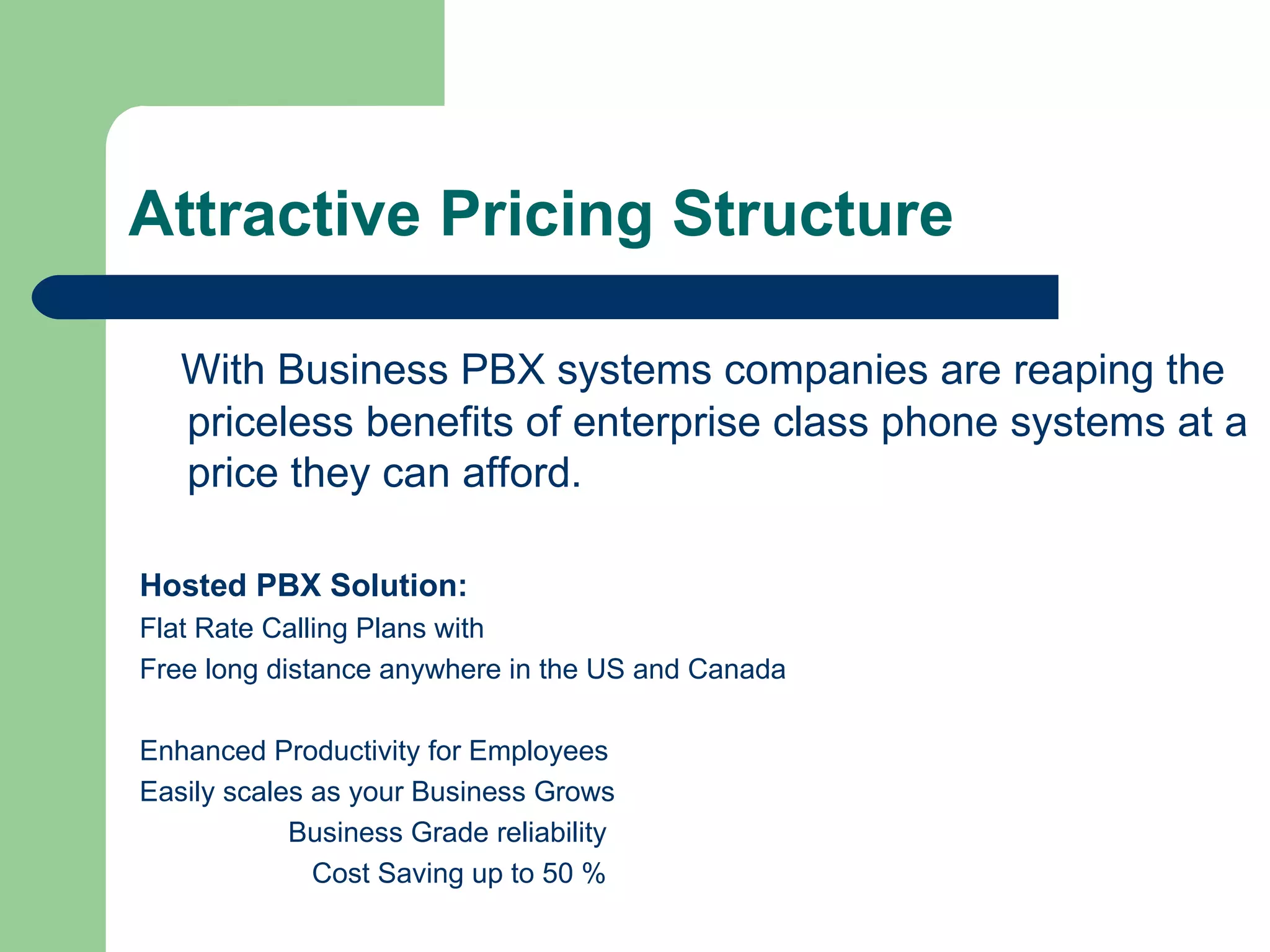 Attractive Pricing Structure

With Business PBX systems companies are reaping the priceless benefits of enterprise class phone systems at a price they can afford.

Hosted PBX Solution:
Flat Rate Calling Plans with
Free long distance anywhere in the US and Canada

Enhanced Productivity for Employees
Easily scales as your Business Grows
Business Grade reliability
Cost Saving up to 50 %